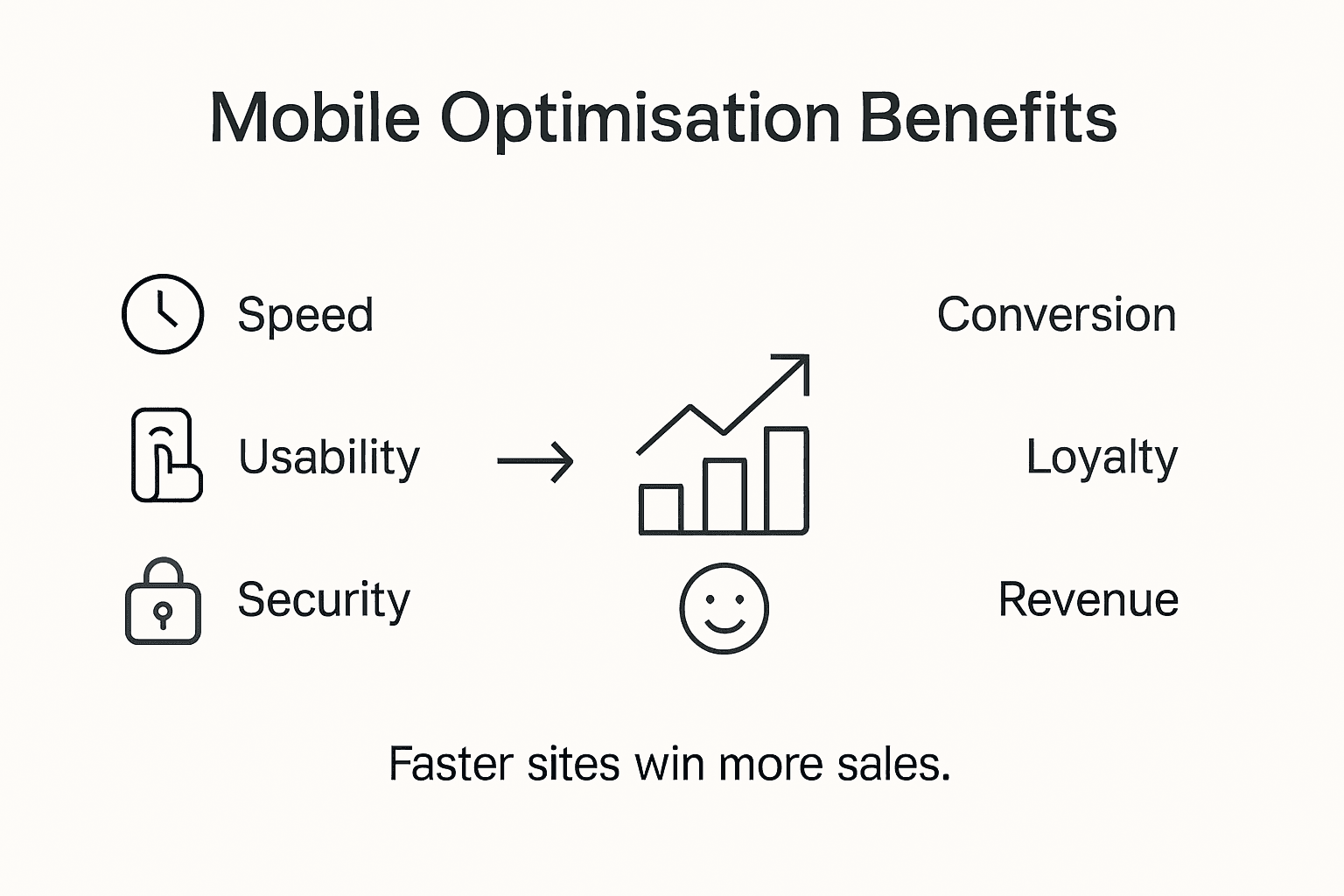 Mobile Optimisation Benefits

Speed

Usability

Security

Conversion

Loyalty

Revenue

Faster sites win more sales.